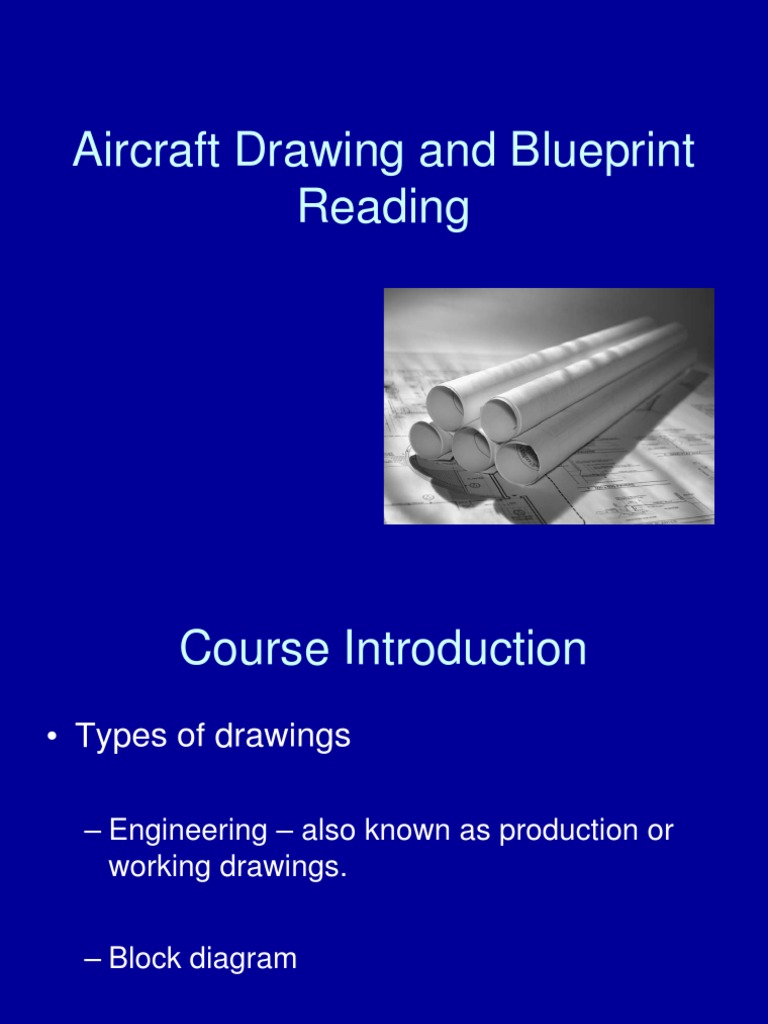 Aircraft Drawing and Blueprint Reading

Course Introduction

• Types of drawings

– Engineering – also known as production or working drawings.

– Block diagram